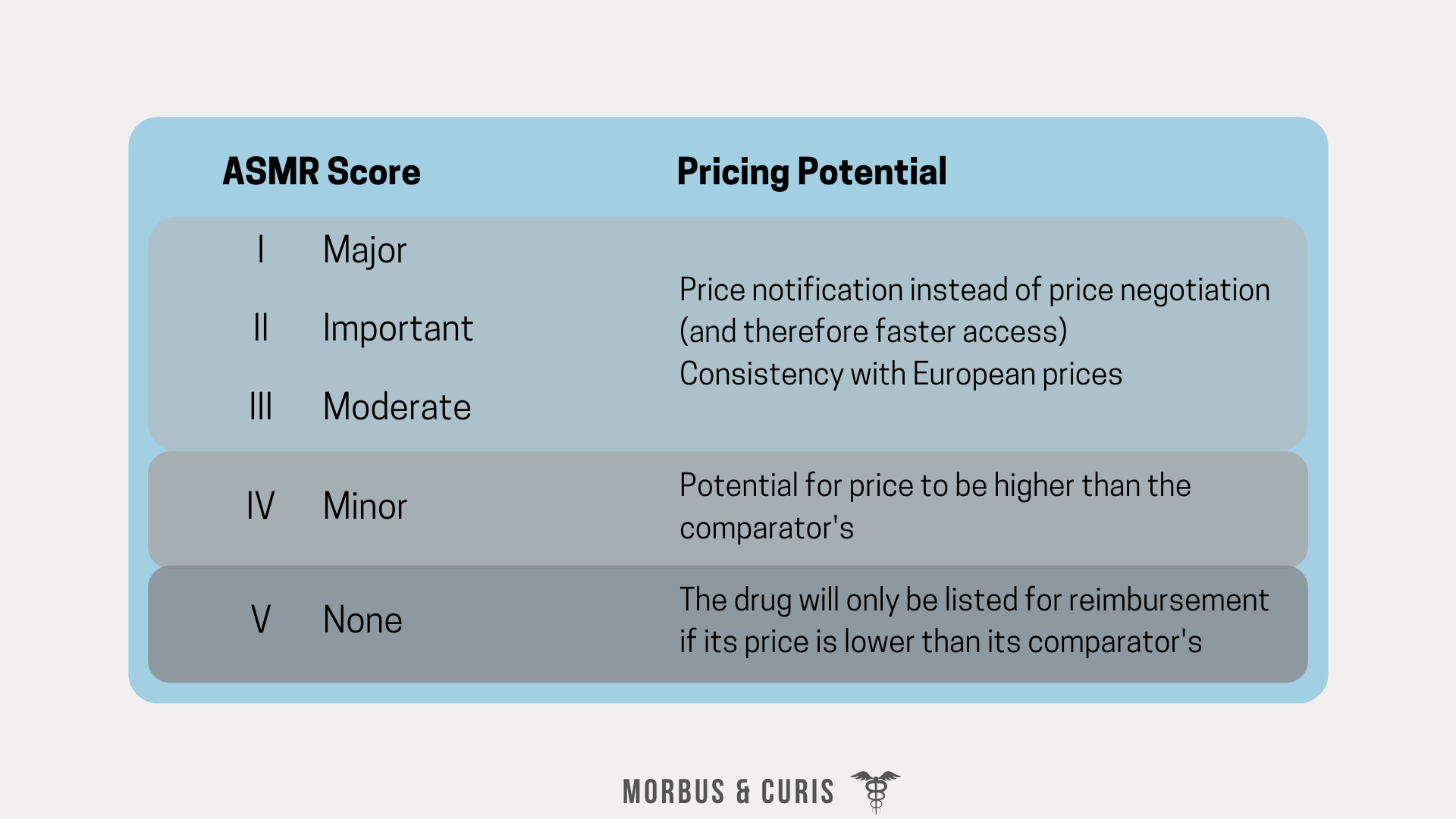 | ASMR Score | | Pricing Potential |
|---|---|---|
| I | Major | Price notification instead of price negotiation (and therefore faster access) Consistency with European prices |
| II | Important | |
| III | Moderate | |
| IV | Minor | Potential for price to be higher than the comparator's |
| V | None | The drug will only be listed for reimbursement if its price is lower than its comparator's |

MORBUS & CURIS